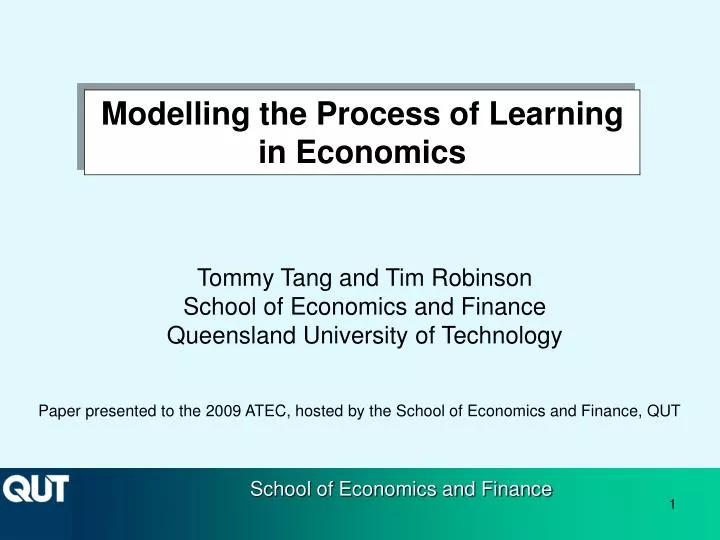 Modelling the Process of Learning in Economics

Tommy Tang and Tim Robinson
School of Economics and Finance
Queensland University of Technology

Paper presented to the 2009 ATEC, hosted by the School of Economics and Finance, QUT

QUT

School of Economics and Finance

1